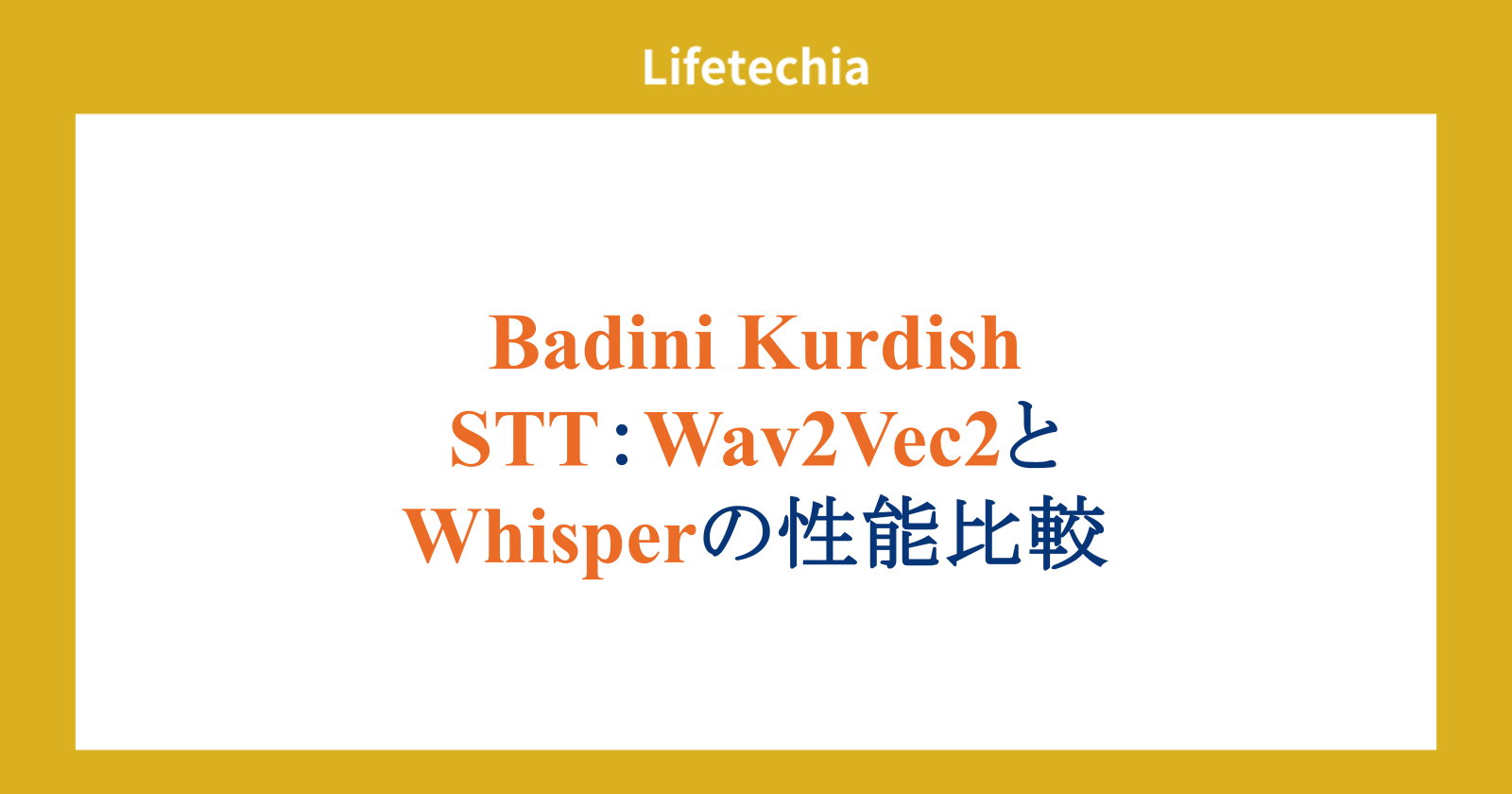 Lifetechia

Badini Kurdish STT：Wav2Vec2とWhisperの性能比較